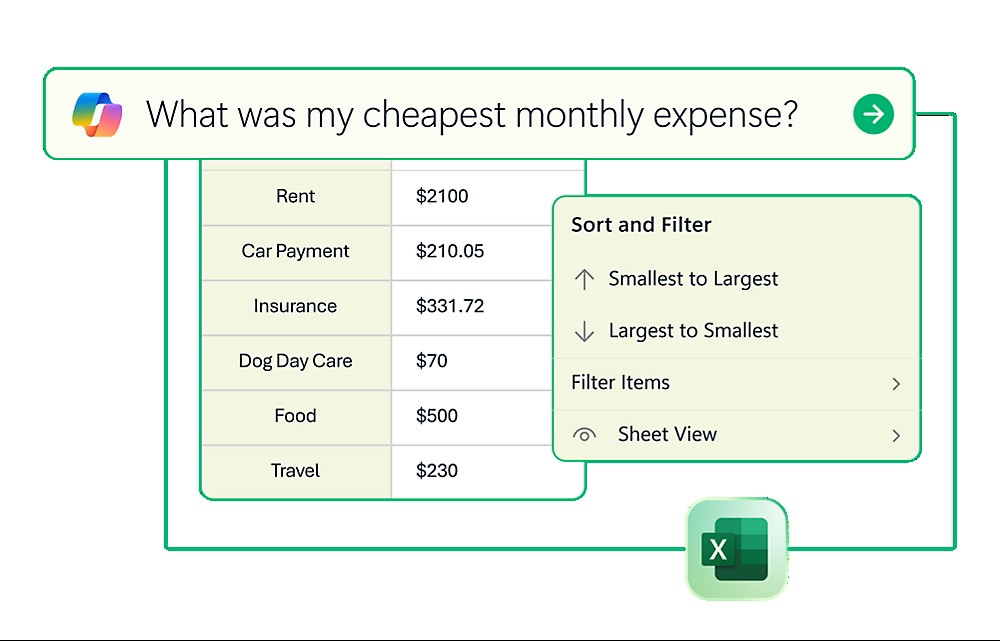 What was my cheapest monthly expense?

| | |
|---|---|
| Rent | \$2100 |
| Car Payment | \$210.05 |
| Insurance | \$331.72 |
| Dog Day Care | \$70 |
| Food | \$500 |
| Travel | \$230 |

Sort and Filter

Smallest to Largest

Largest to Smallest

Filter Items

Sheet View

X